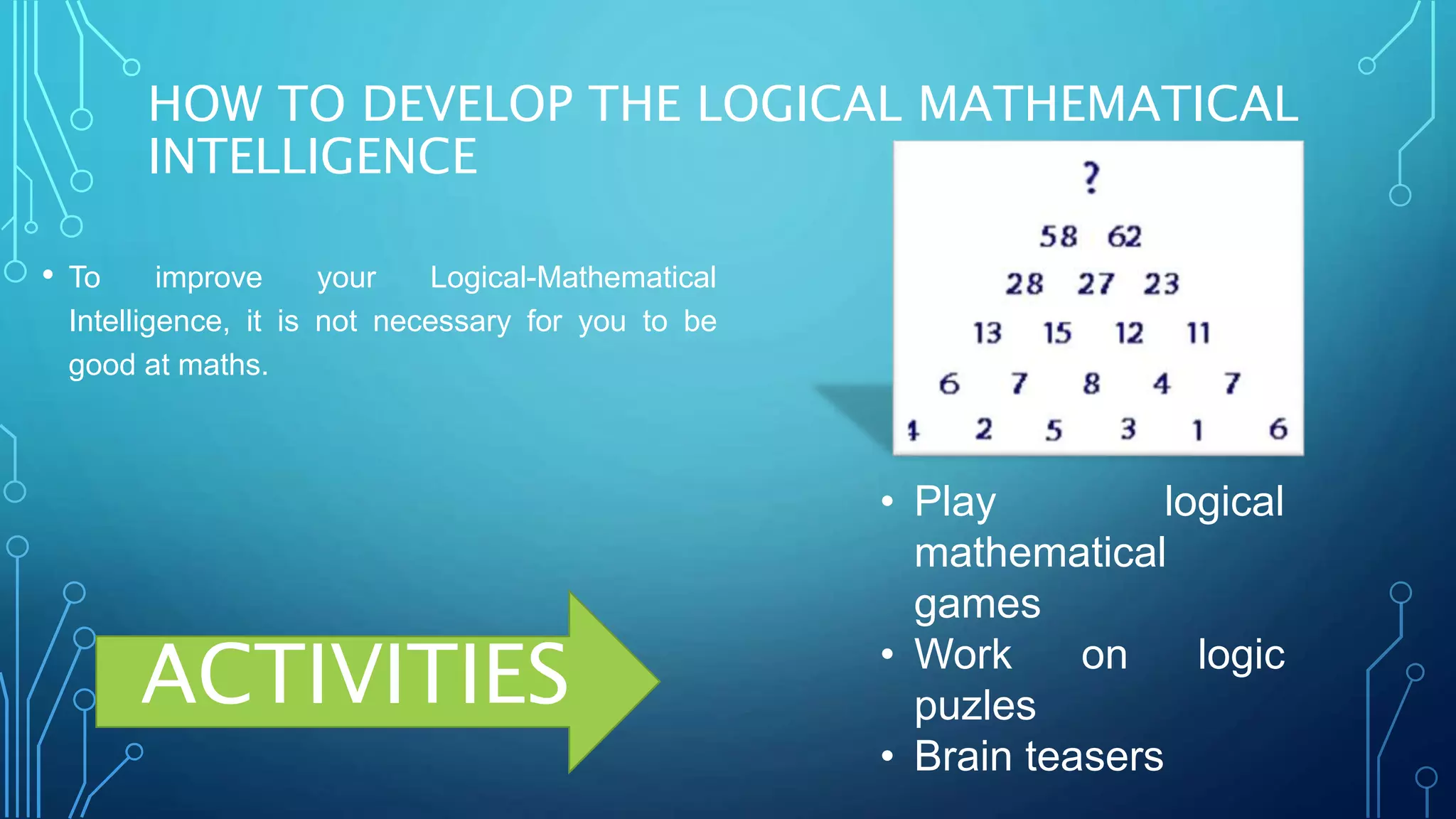 HOW TO DEVELOP THE LOGICAL MATHEMATICAL INTELLIGENCE

• To improve your Logical-Mathematical Intelligence, it is not necessary for you to be good at maths.

?
58 62
28 27 23
13 15 12 11
6 7 8 4 7
4 2 5 3 1 6

ACTIVITIES

• Play logical mathematical games
• Work on logic puzles
• Brain teasers